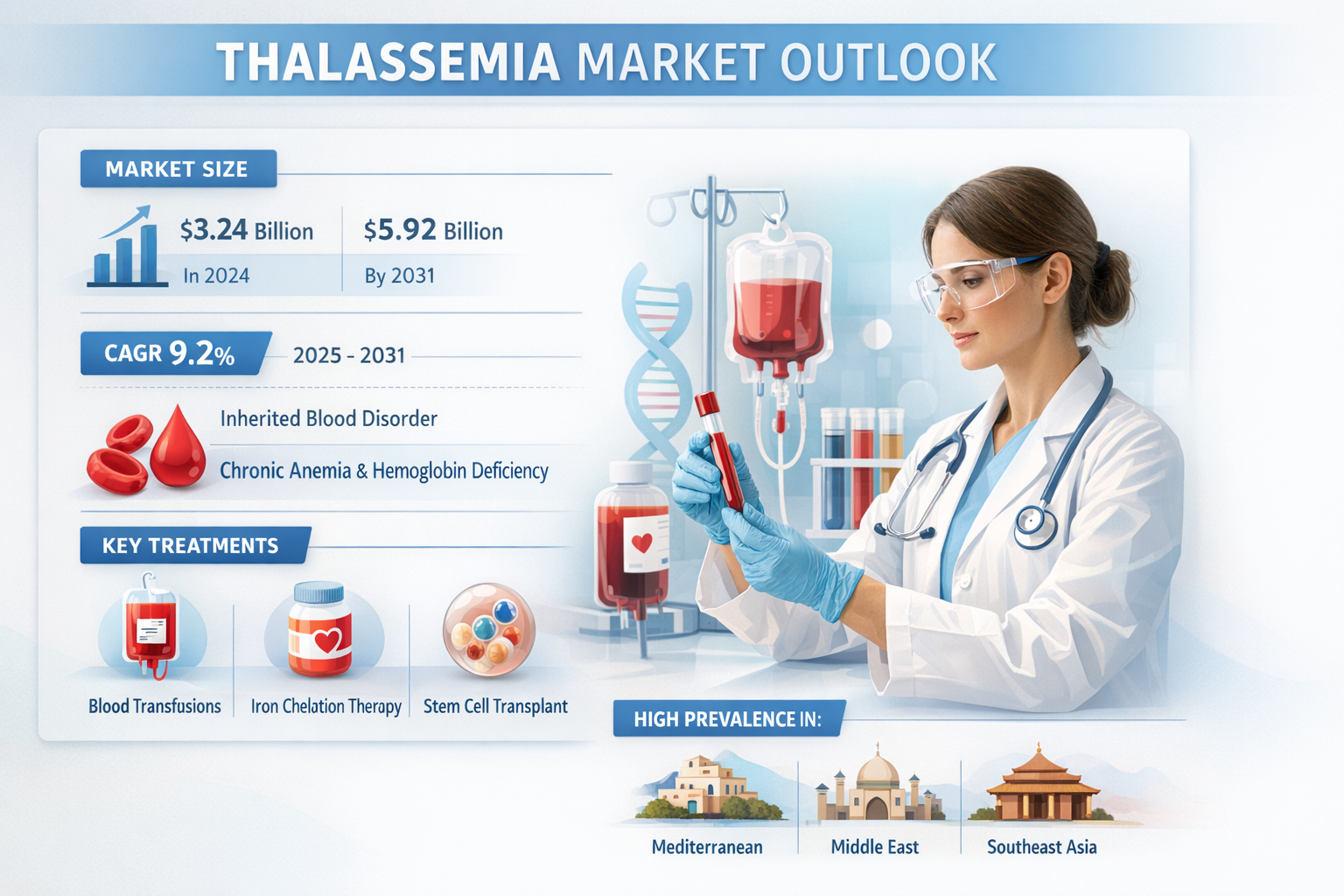 THALASSEMIA MARKET OUTLOOK

MARKET SIZE

$3.24 Billion
In 2024

$5.92 Billion
By 2031

CAGR 9.2% 2025 - 2031

Inherited Blood Disorder

Chronic Anemia & Hemoglobin Deficiency

KEY TREATMENTS

Blood Transfusions

Iron Chelation Therapy

Stem Cell Transplant

HIGH PREVALENCE IN:

Mediterranean

Middle East

Southeast Asia